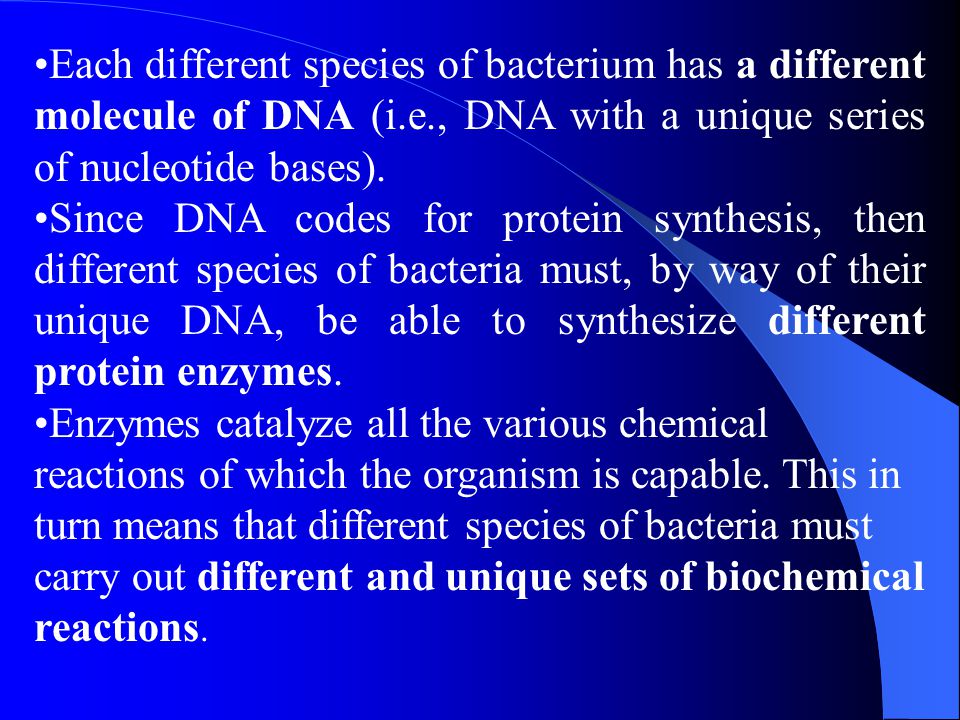 •Each different species of bacterium has a different molecule of DNA (i.e., DNA with a unique series of nucleotide bases).
•Since DNA codes for protein synthesis, then different species of bacteria must, by way of their unique DNA, be able to synthesize different protein enzymes.
•Enzymes catalyze all the various chemical reactions of which the organism is capable. This in turn means that different species of bacteria must carry out different and unique sets of biochemical reactions.